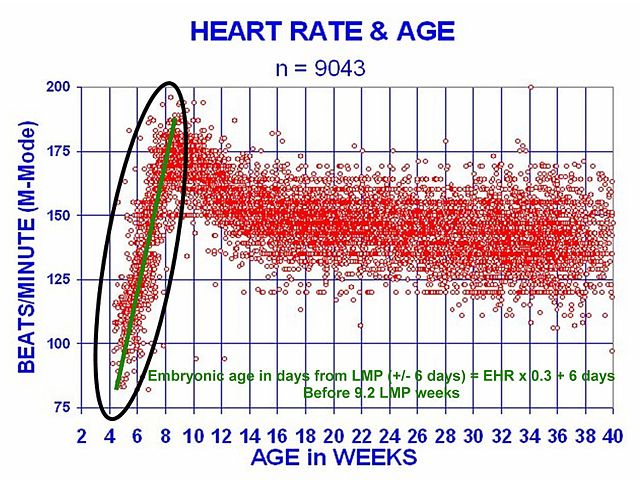 HEART RATE & AGE

n = 9043

BEATS/MINUTE (M-Mode)

200
175
150
125
100
75

Embryonic age in days from LMP (+/- 6 days) = EHR x 0.3 + 6 days
Before 9.2 LMP weeks

2 4 6 8 10 12 14 16 18 20 22 24 26 28 30 32 34 36 38 40

AGE in WEEKS